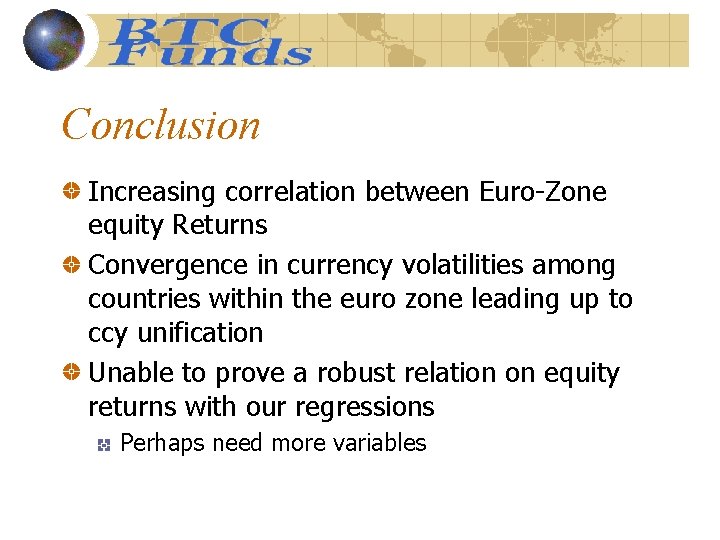 BTC Funds

Conclusion

Increasing correlation between Euro-Zone equity Returns

Convergence in currency volatilities among countries within the euro zone leading up to ccy unification

Unable to prove a robust relation on equity returns with our regressions

Perhaps need more variables